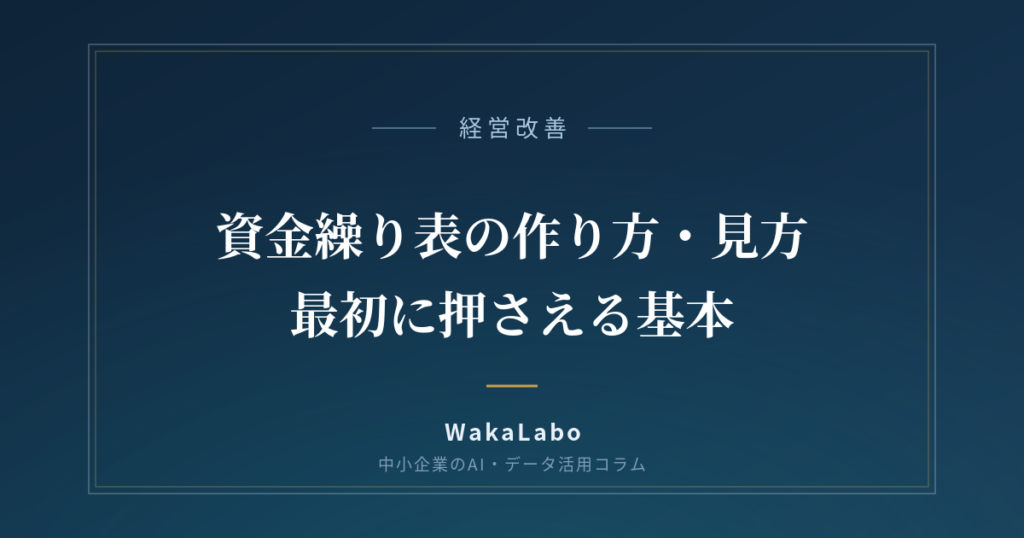 経営改善

資金繰り表の作り方・見方
最初に押さえる基本

WakaLabo
中小企業のAI・データ活用コラム